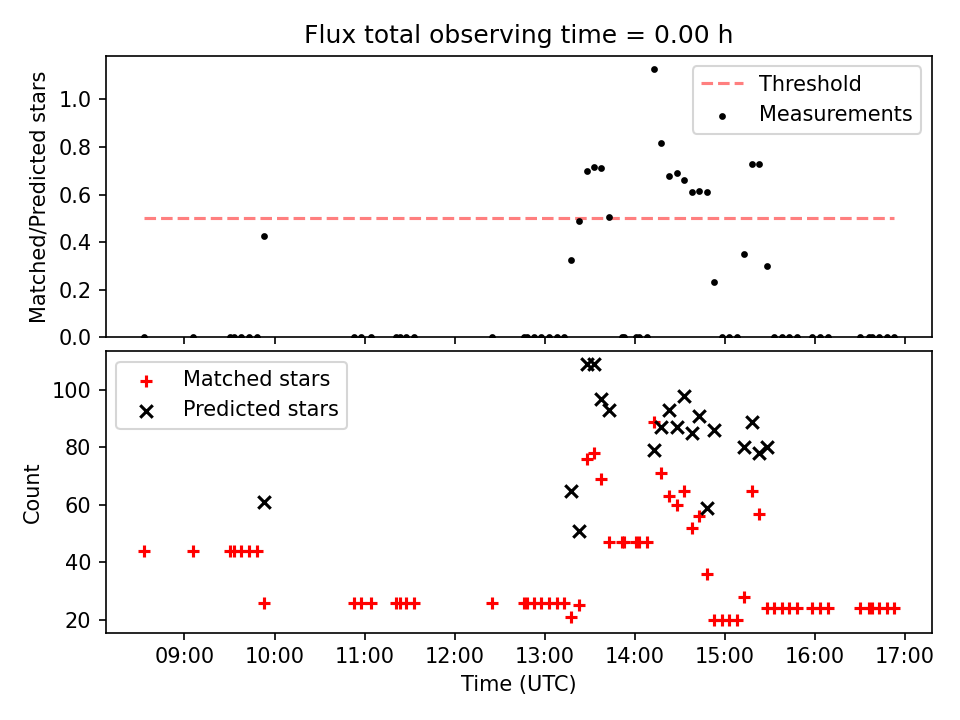 Flux total observing time = 0.00 h

Matched/Predicted stars

1.0
0.8
0.6
0.4
0.2
0.0

Threshold
Measurements

Count

100
80
60
40
20

Matched stars
Predicted stars

09:00
10:00
11:00
12:00
13:00
14:00
15:00
16:00
17:00

Time (UTC)